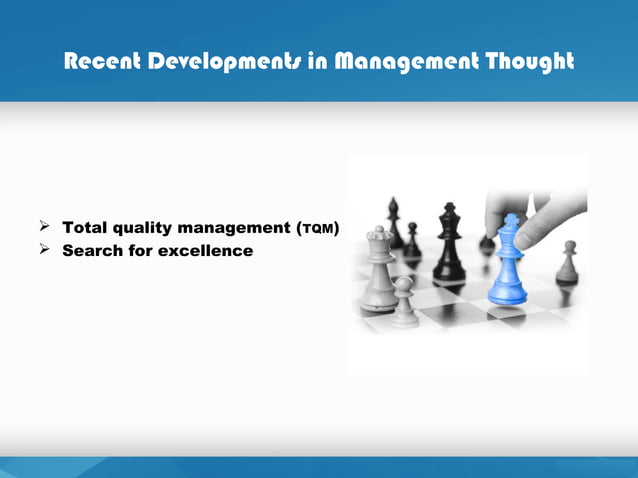 Recent Developments in Management Thought

➢ Total quality management (TQM)
➢ Search for excellence